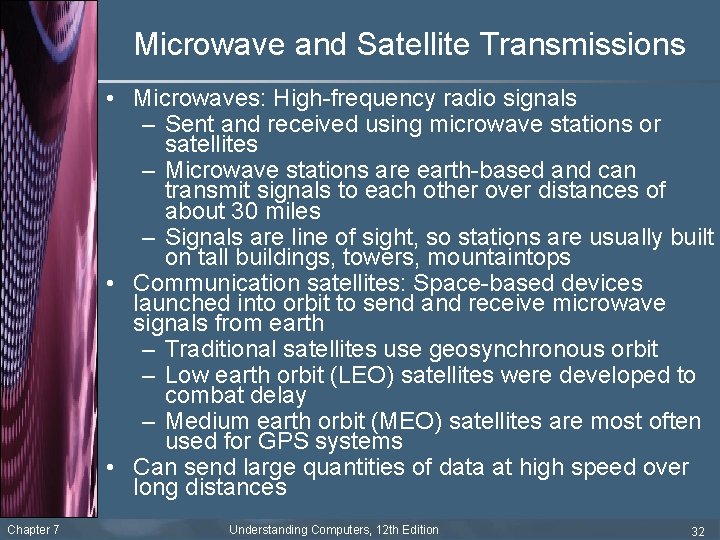 Microwave and Satellite Transmissions

• Microwaves: High-frequency radio signals
– Sent and received using microwave stations or satellites
– Microwave stations are earth-based and can transmit signals to each other over distances of about 30 miles
– Signals are line of sight, so stations are usually built on tall buildings, towers, mountaintops
• Communication satellites: Space-based devices launched into orbit to send and receive microwave signals from earth
– Traditional satellites use geosynchronous orbit
– Low earth orbit (LEO) satellites were developed to combat delay
– Medium earth orbit (MEO) satellites are most often used for GPS systems
• Can send large quantities of data at high speed over long distances

Chapter 7

Understanding Computers, 12th Edition

32